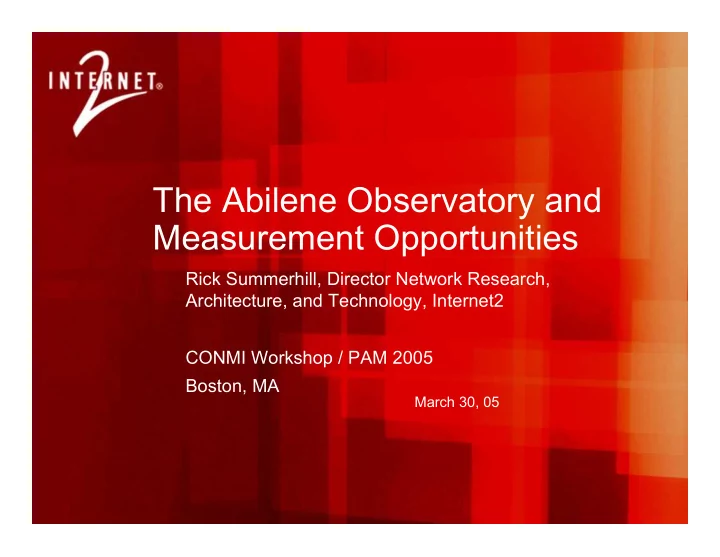 INTERNET®
2

The Abilene Observatory and Measurement Opportunities

Rick Summerhill, Director Network Research, Architecture, and Technology, Internet2

CONMI Workshop / PAM 2005
Boston, MA

March 30, 05